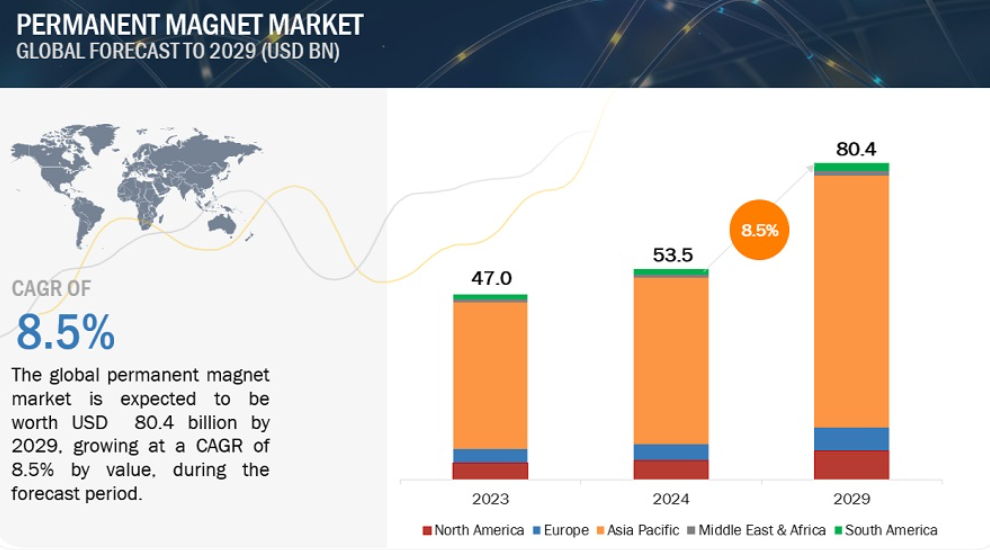 PERMANENT MAGNET MARKET
GLOBAL FORECAST TO 2029 (USD BN)

CAGR OF
8.5%

The global permanent magnet market is expected to be worth USD 80.4 billion by 2029, growing at a CAGR of 8.5% by value, during the forecast period.

47.0
53.5
80.4
8.5%

2023
2024
2029

North America Europe Asia Pacific Middle East & Africa South America